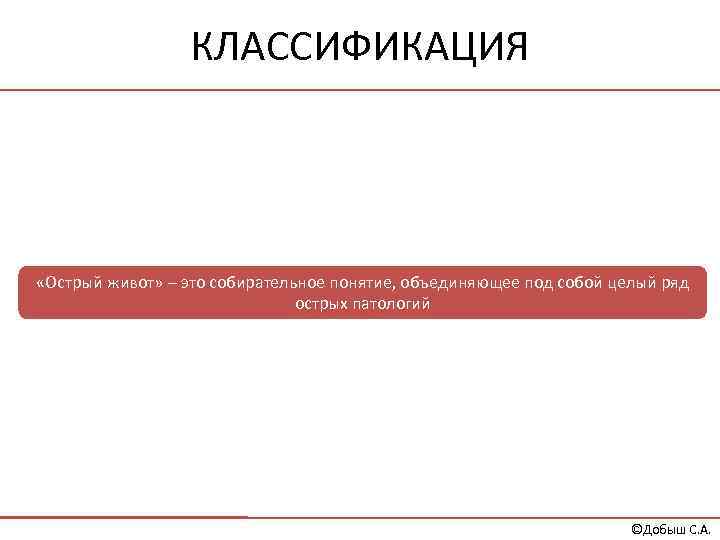 КЛАССИФИКАЦИЯ

«Острый живот» – это собирательное понятие, объединяющее под собой целый ряд острых патологий

©Добыш С.А.